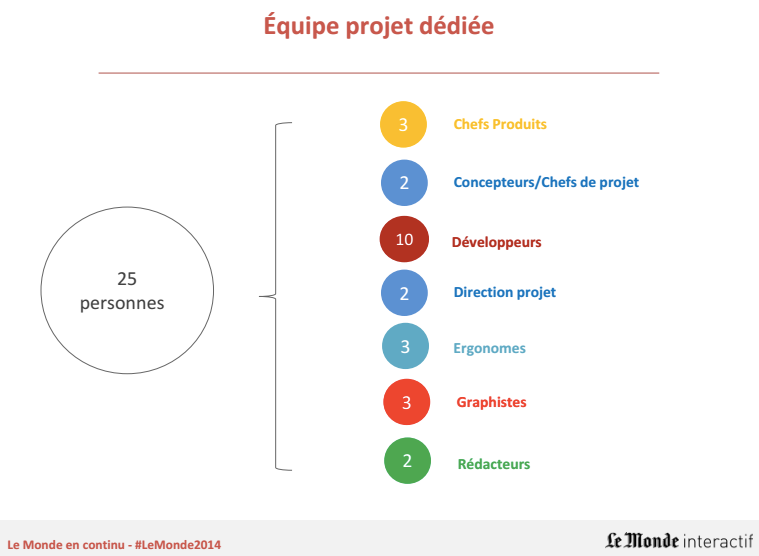 Équipe projet dédiée

25 personnes

3 Chefs Produits

2 Concepteurs/Chefs de projet

10 Développeurs

2 Direction projet

3 Ergonomes

3 Graphistes

2 Rédacteurs

Le Monde en continu - #LeMonde2014

Le Monde interactif